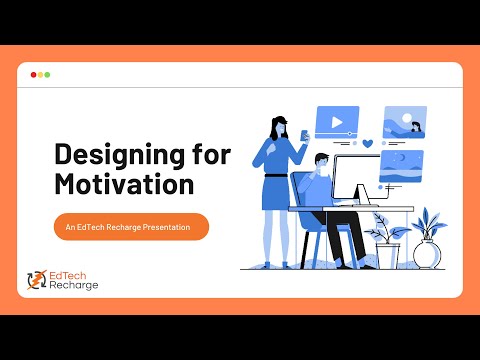 Designing for Motivation

An EdTech Recharge Presentation

EdTech Recharge